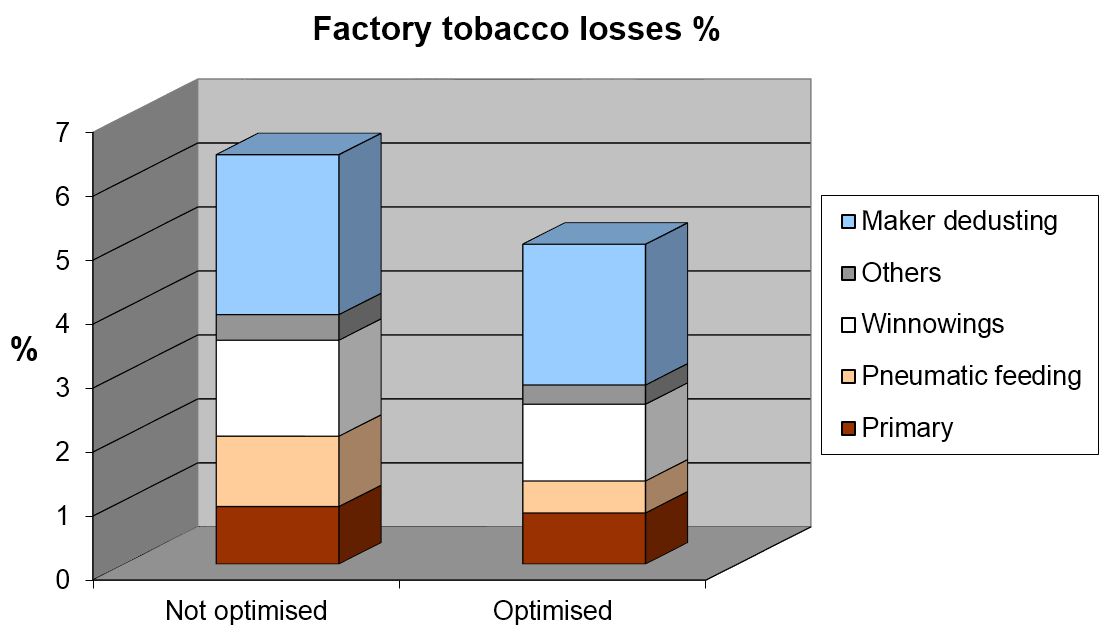 Factory tobacco losses %

%

7
6
5
4
3
2
1
0

Not optimised
Optimised

Maker dedusting
Others
Winnowings
Pneumatic feeding
Primary